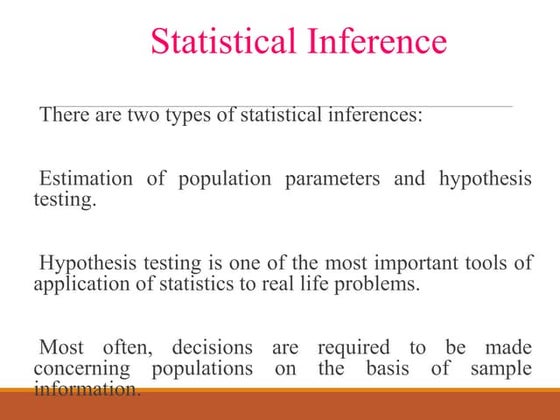 Statistical Inference

There are two types of statistical inferences:

Estimation of population parameters and hypothesis testing.

Hypothesis testing is one of the most important tools of application of statistics to real life problems.

Most often, decisions are required to be made concerning populations on the basis of sample information.